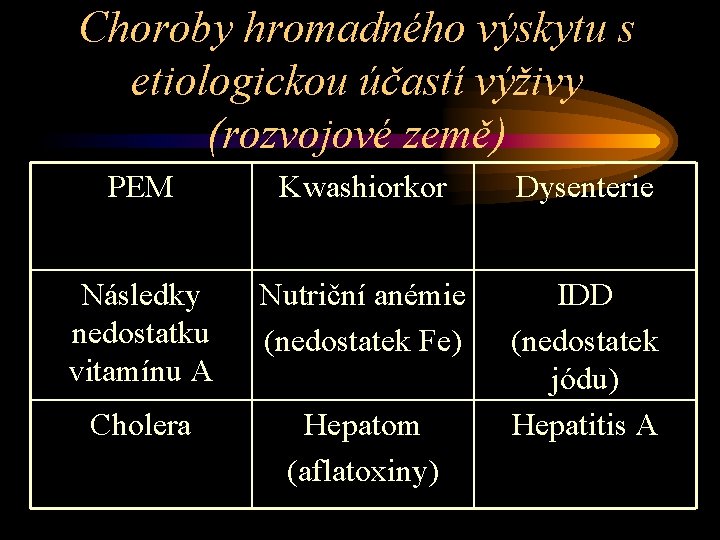 Choroby hromadného výskytu s etiologickou účastí výživy (rozvojové země)

| PEM | Kwashiorkor | Dysenterie |
|---|---|---|
| Následky nedostatku vitamínu A | Nutriční anémie (nedostatek Fe) | IDD (nedostatek jódu) |
| Cholera | Hepatom (aflatoxiny) | Hepatitis A |